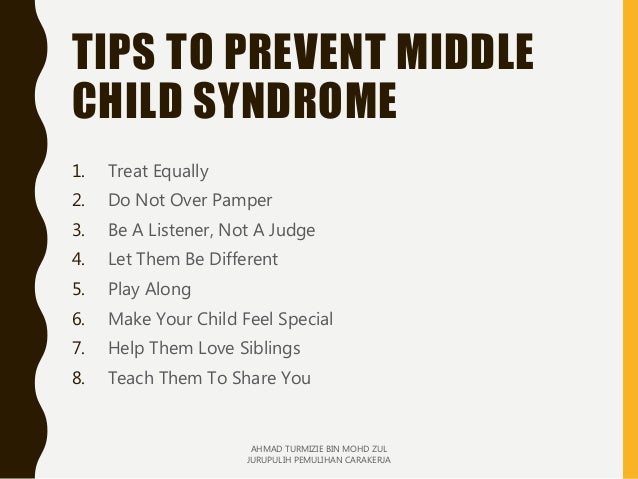 TIPS TO PREVENT MIDDLE CHILD SYNDROME

1. Treat Equally
2. Do Not Over Pamper
3. Be A Listener, Not A Judge
4. Let Them Be Different
5. Play Along
6. Make Your Child Feel Special
7. Help Them Love Siblings
8. Teach Them To Share You

AHMAD TURMIZIE BIN MOHD ZUL
JURUPULIH PEMULIHAN CARAKERJA